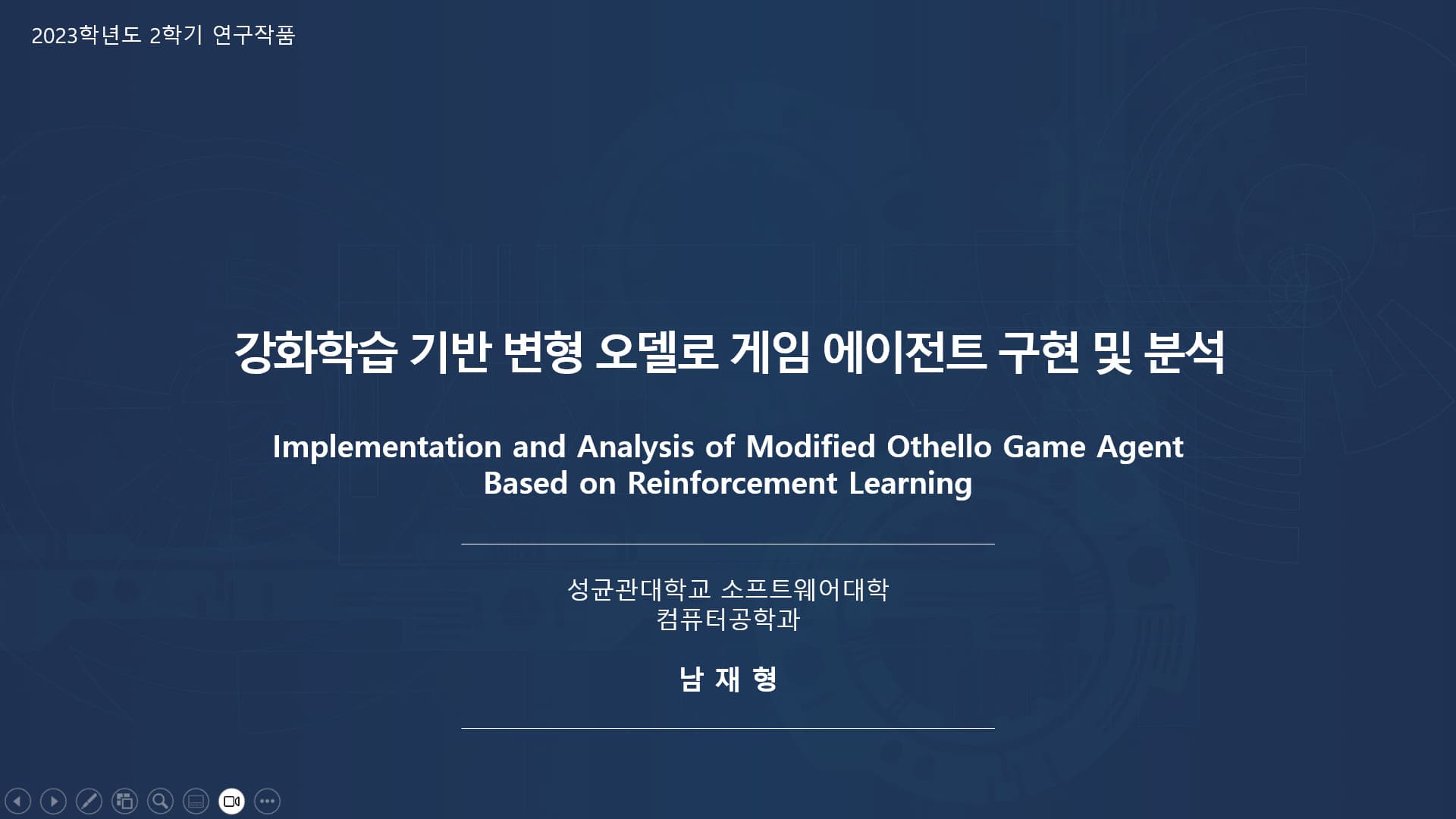 2023학년도 2학기 연구작품

강화학습 기반 변형 오델로 게임 에이전트 구현 및 분석

Implementation and Analysis of Modified Othello Game Agent Based on Reinforcement Learning

성균관대학교 소프트웨어대학
컴퓨터공학과

남 재 형